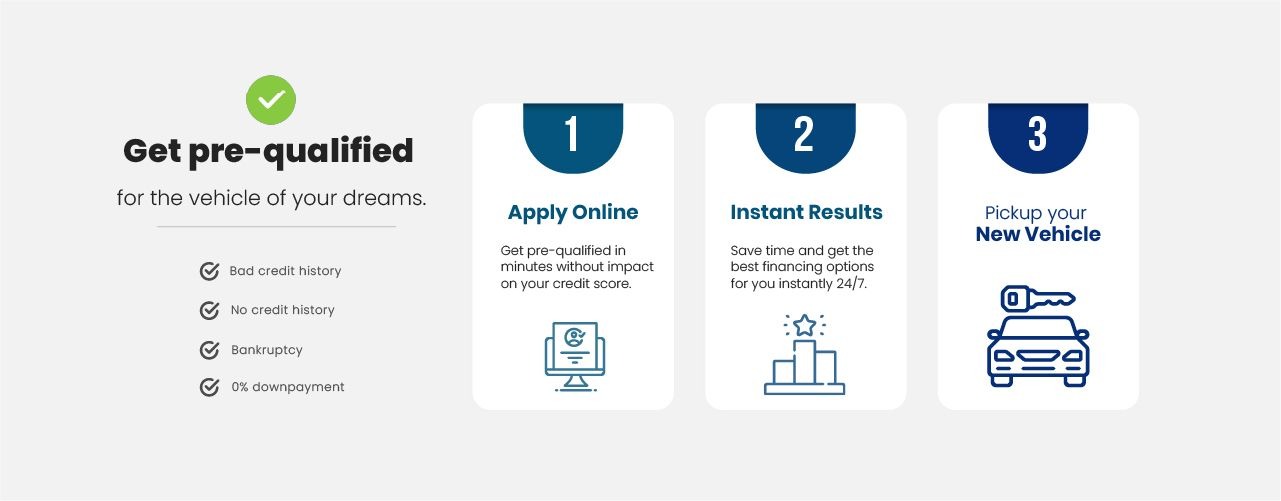 Get pre-qualified

for the vehicle of your dreams.

Bad credit history

No credit history

Bankruptcy

0% downpayment

1

Apply Online

Get pre-qualified in minutes without impact on your credit score.

2

Instant Results

Save time and get the best financing options for you instantly 24/7.

3

Pickup your
New Vehicle